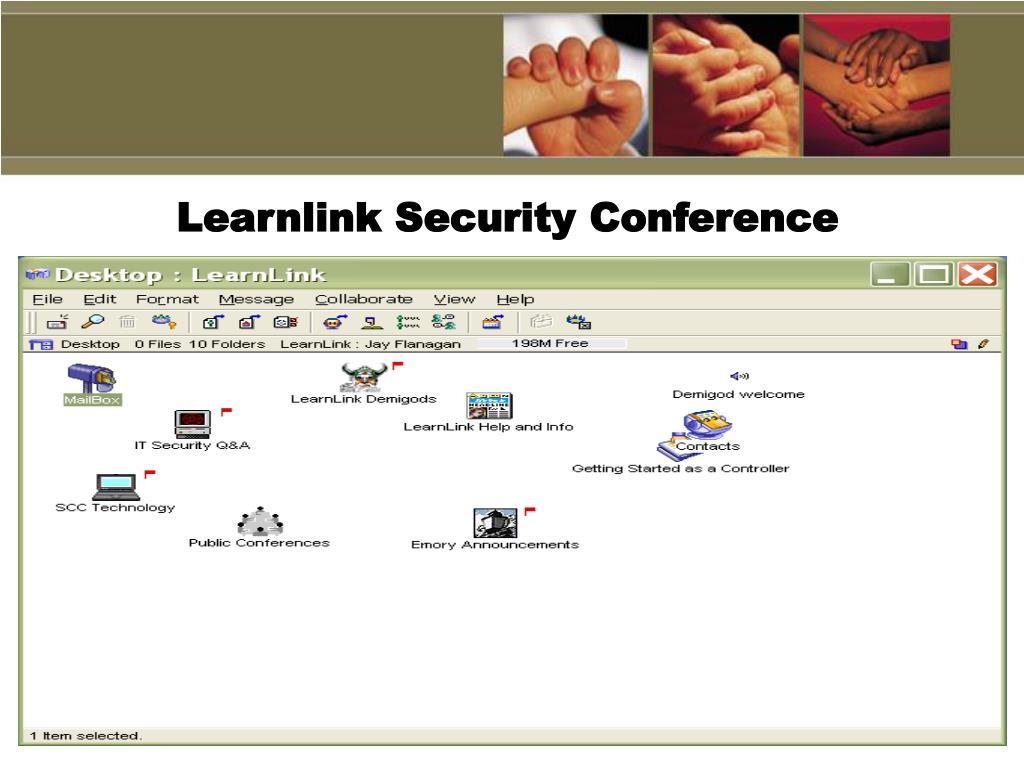 Learnlink Security Conference

Desktop : LearnLink

File Edit Format Message Collaborate View Help

Desktop 0 Files 10 Folders LearnLink : Jay Flanagan 198M Free

MailBox

LearnLink Demigods

Demigod welcome

IT Security Q&A

LearnLink Help and Info

Contacts

Getting Started as a Controller

SCC Technology

Public Conferences

Emory Announcements

1 Item selected.